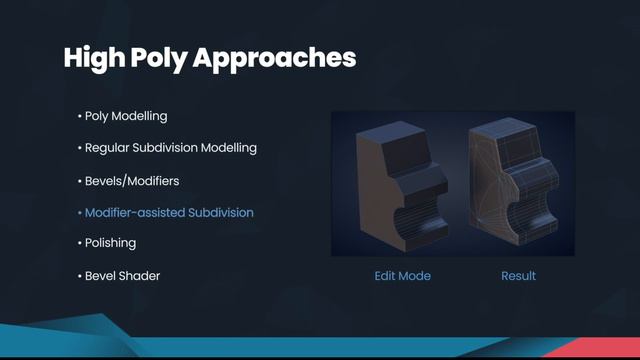 High Poly Approaches

• Poly Modelling

• Regular Subdivision Modelling

• Bevels/Modifiers

• Modifier-assisted Subdivision

• Polishing

• Bevel Shader

Edit Mode

Result